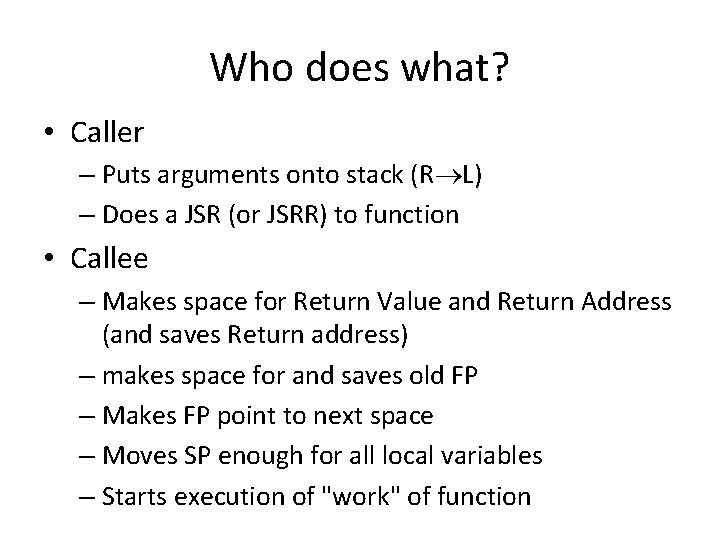 Who does what?

• Caller
– Puts arguments onto stack (R$\rightarrow$L)
– Does a JSR (or JSRR) to function
• Callee
– Makes space for Return Value and Return Address (and saves Return address)
– makes space for and saves old FP
– Makes FP point to next space
– Moves SP enough for all local variables
– Starts execution of "work" of function